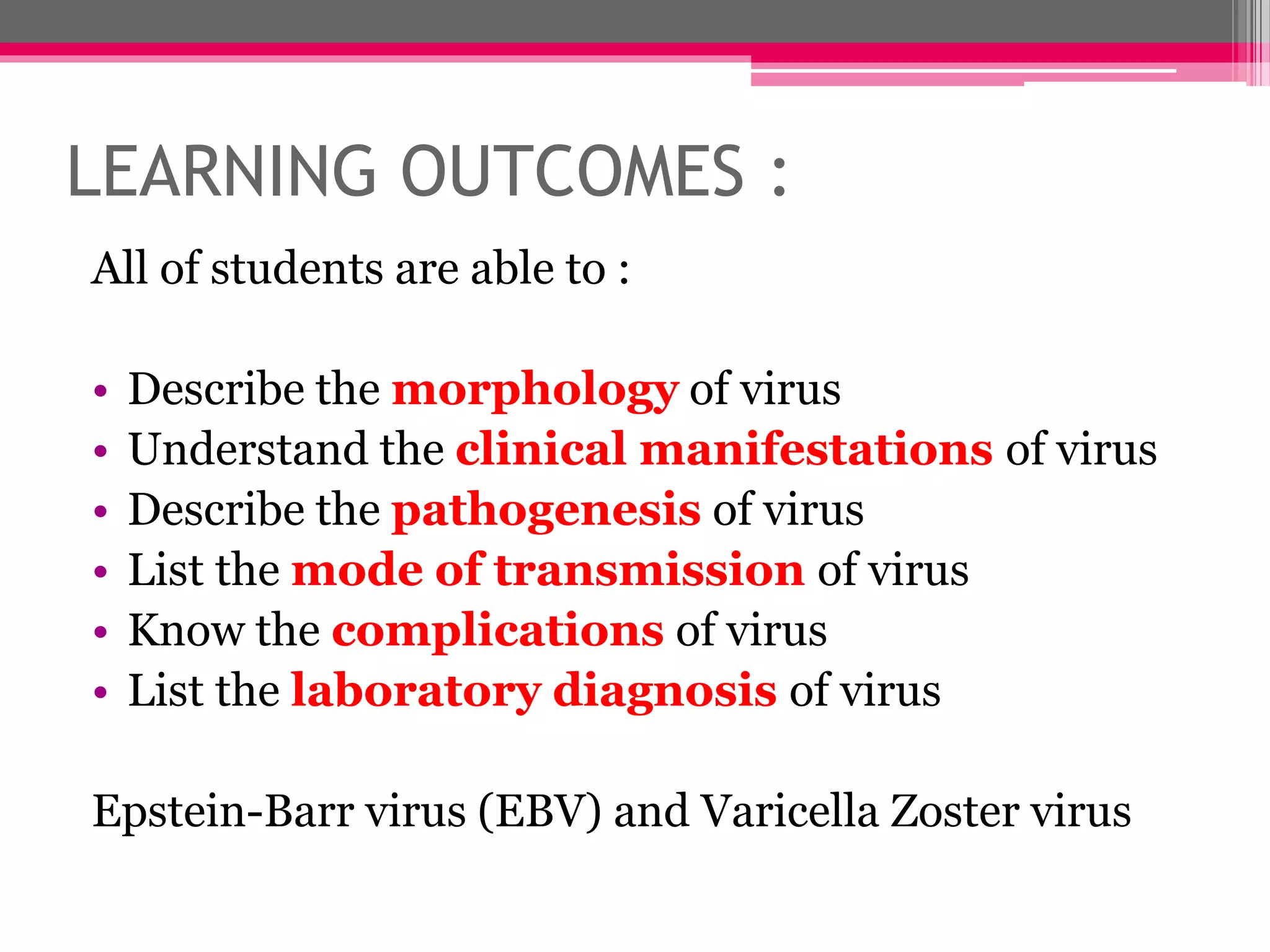 LEARNING OUTCOMES :

All of students are able to :

• Describe the morphology of virus
• Understand the clinical manifestations of virus
• Describe the pathogenesis of virus
• List the mode of transmission of virus
• Know the complications of virus
• List the laboratory diagnosis of virus

Epstein-Barr virus (EBV) and Varicella Zoster virus